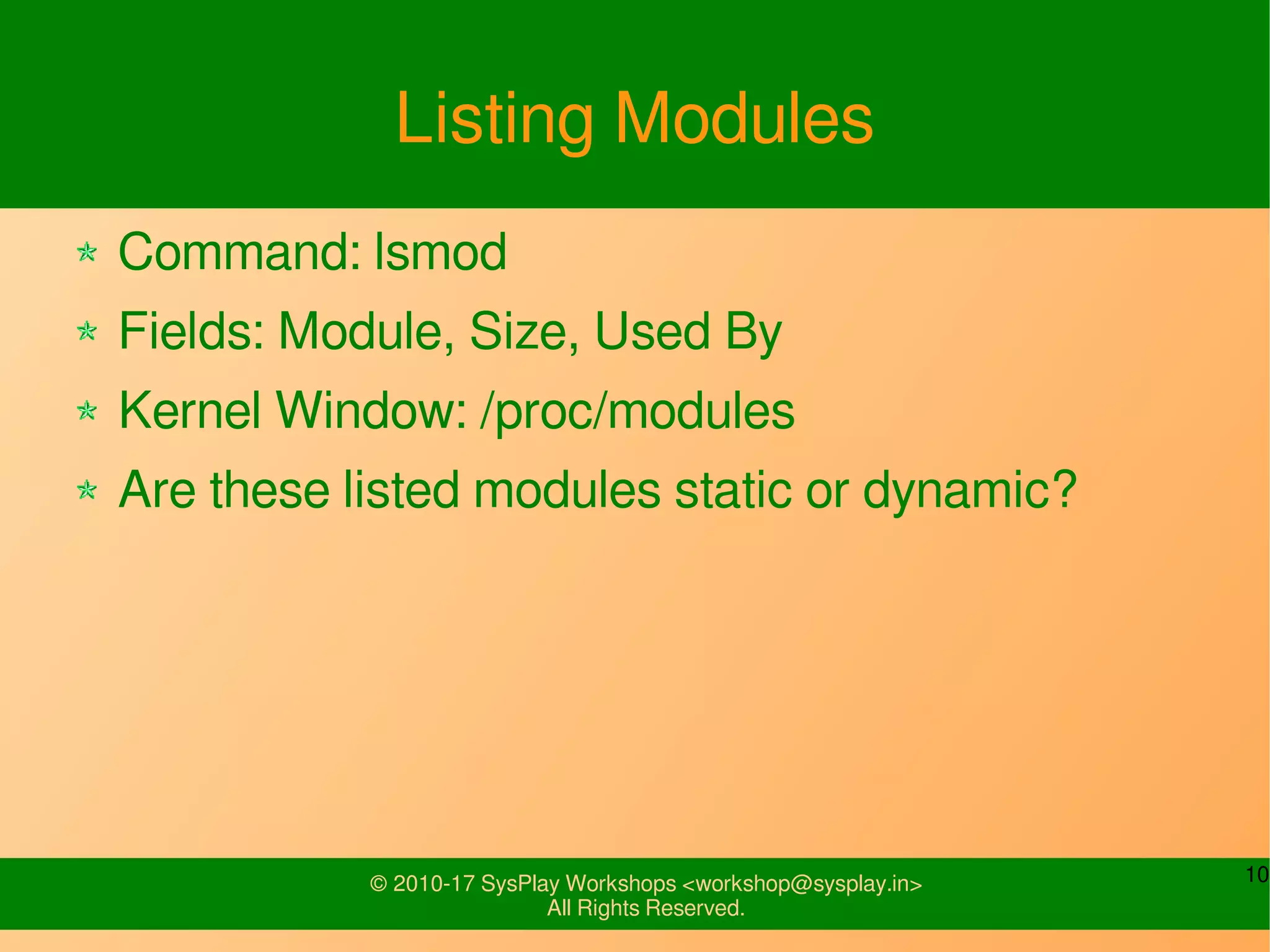 Listing Modules

Command: lsmod

Fields: Module, Size, Used By

Kernel Window: /proc/modules

Are these listed modules static or dynamic?

© 2010-17 SysPlay Workshops <workshop@sysplay.in>
All Rights Reserved.

10